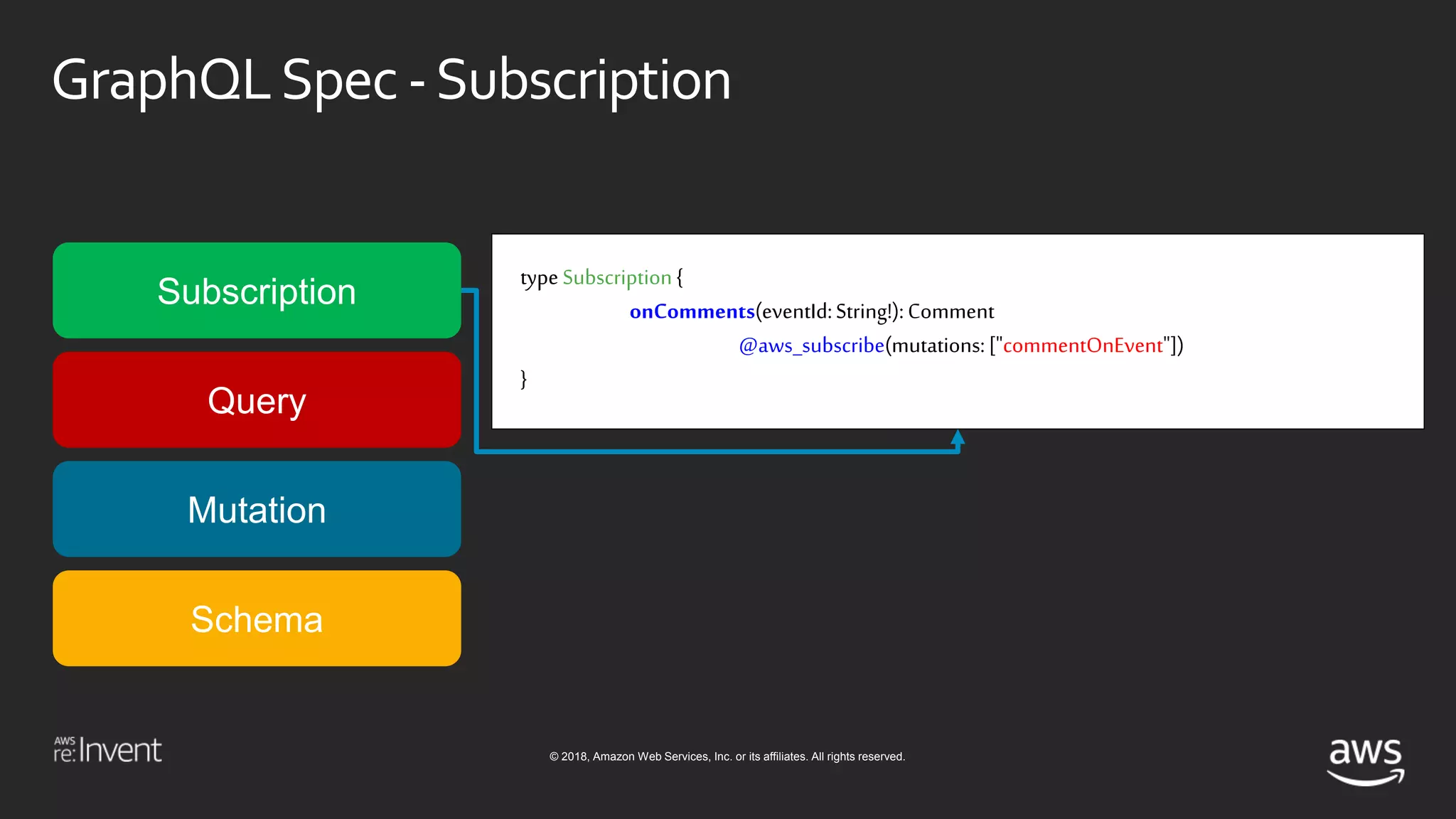 GraphQL Spec - Subscription

Subscription

Query

Mutation

Schema

type Subscription {
onComments(eventId: String!): Comment
@aws_subscribe(mutations: ["commentOnEvent"])
}

AWS re:Invent

© 2018, Amazon Web Services, Inc. or its affiliates. All rights reserved.

aws